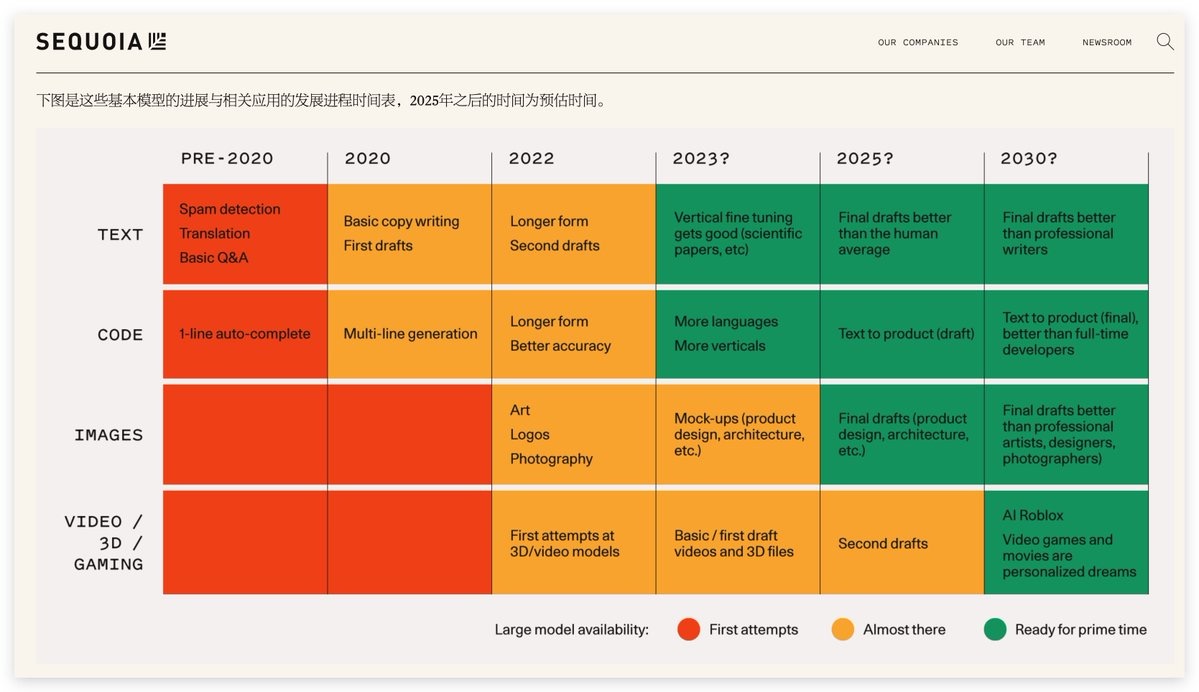 SEQUOIA

OUR COMPANIES OUR TEAM NEWSROOM

下图是这些基本模型的进展与相关应用的发展进程时间表，2025年之后的时间为预估时间。

| | PRE-2020 | 2020 | 2022 | 2023? | 2025? | 2030? |
|---|---|---|---|---|---|---|
| TEXT | Spam detection Translation Basic Q&A | Basic copy writing First drafts | Longer form Second drafts | Vertical fine tuning gets good (scientific papers, etc) | Final drafts better than the human average | Final drafts better than professional writers |
| CODE | 1-line auto-complete | Multi-line generation | Longer form Better accuracy | More languages More verticals | Text to product (draft) | Text to product (final), better than full-time developers |
| IMAGES | | | Art Logos Photography | Mock-ups (product design, architecture, etc.) | Final drafts (product design, architecture, etc.) | Final drafts better than professional artists, designers, photographers) |
| VIDEO / 3D / GAMING | | | First attempts at 3D/video models | Basic / first draft videos and 3D files | Second drafts | AI Roblox Video games and movies are personalized dreams |

Large model availability: First attempts Almost there Ready for prime time